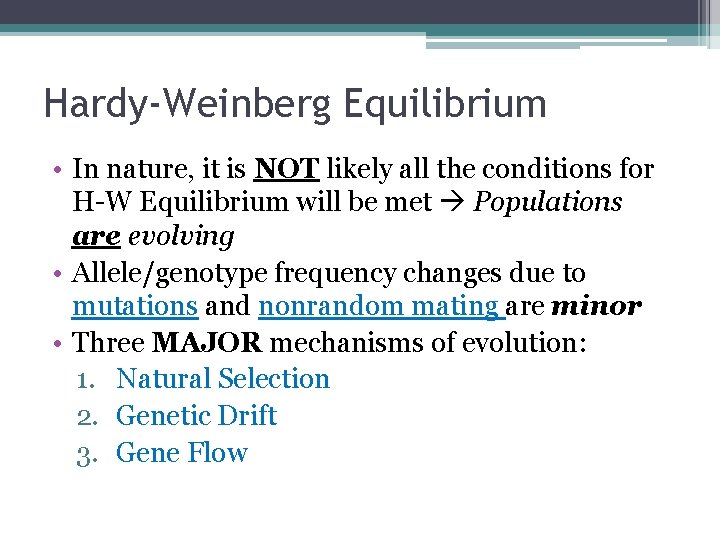 Hardy-Weinberg Equilibrium

• In nature, it is NOT likely all the conditions for H-W Equilibrium will be met → Populations are evolving
• Allele/genotype frequency changes due to mutations and nonrandom mating are minor
• Three MAJOR mechanisms of evolution:
1. Natural Selection
2. Genetic Drift
3. Gene Flow